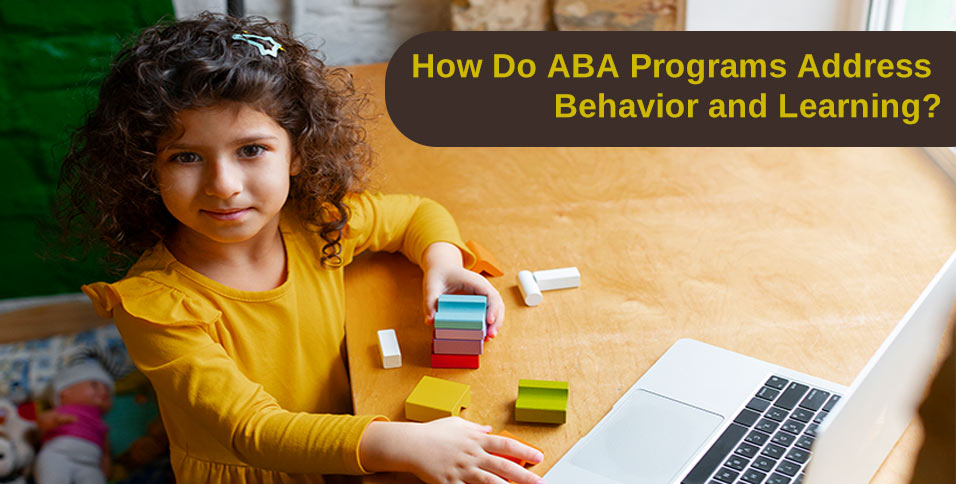 How Do ABA Programs Address Behavior and Learning?